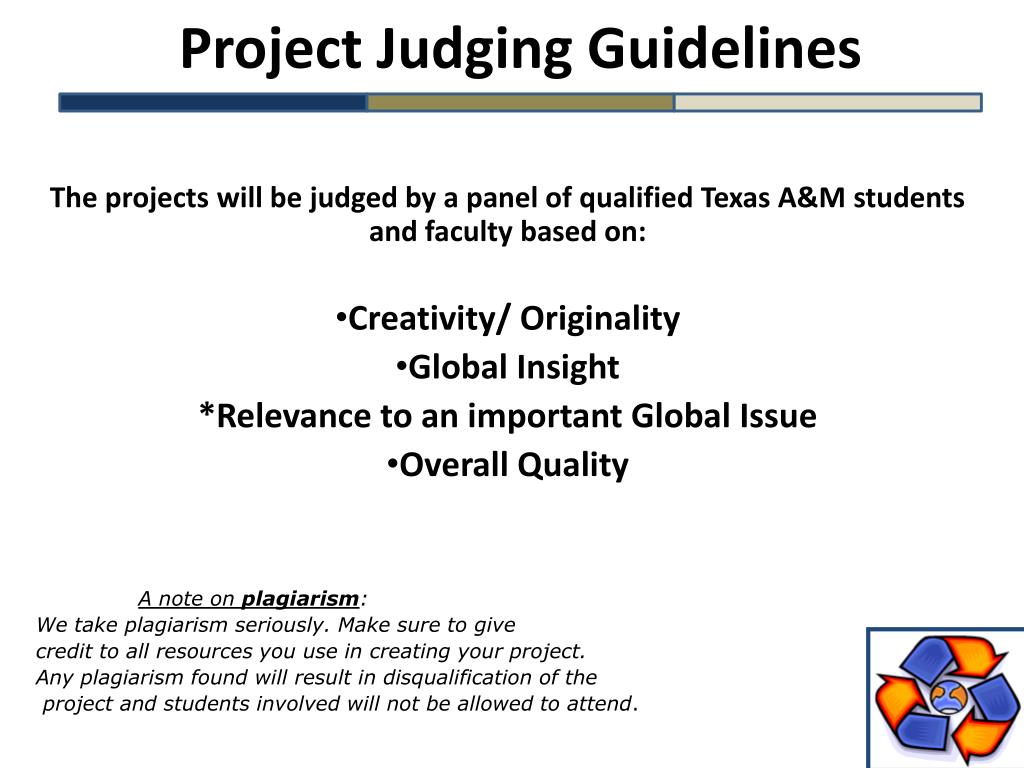 Project Judging Guidelines

The projects will be judged by a panel of qualified Texas A&M students and faculty based on:

•Creativity/ Originality
•Global Insight
*Relevance to an important Global Issue
•Overall Quality

A note on plagiarism:
We take plagiarism seriously. Make sure to give credit to all resources you use in creating your project. Any plagiarism found will result in disqualification of the project and students involved will not be allowed to attend.